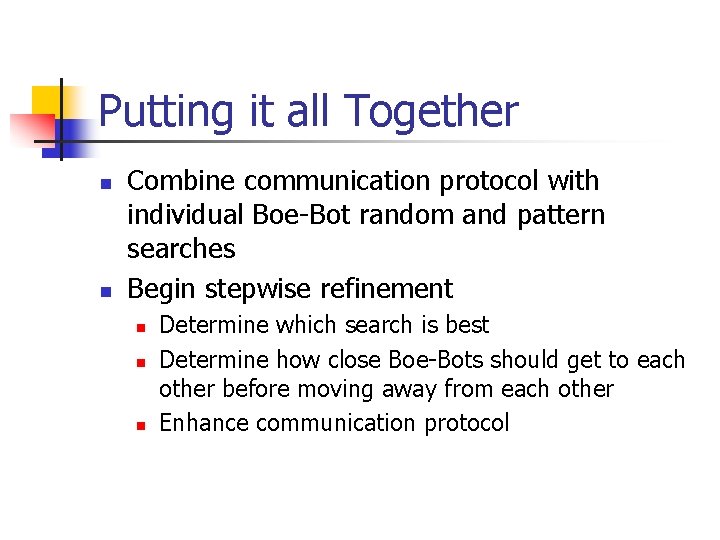 Putting it all Together

- Combine communication protocol with individual Boe-Bot random and pattern searches
- Begin stepwise refinement
  - Determine which search is best
  - Determine how close Boe-Bots should get to each other before moving away from each other
  - Enhance communication protocol